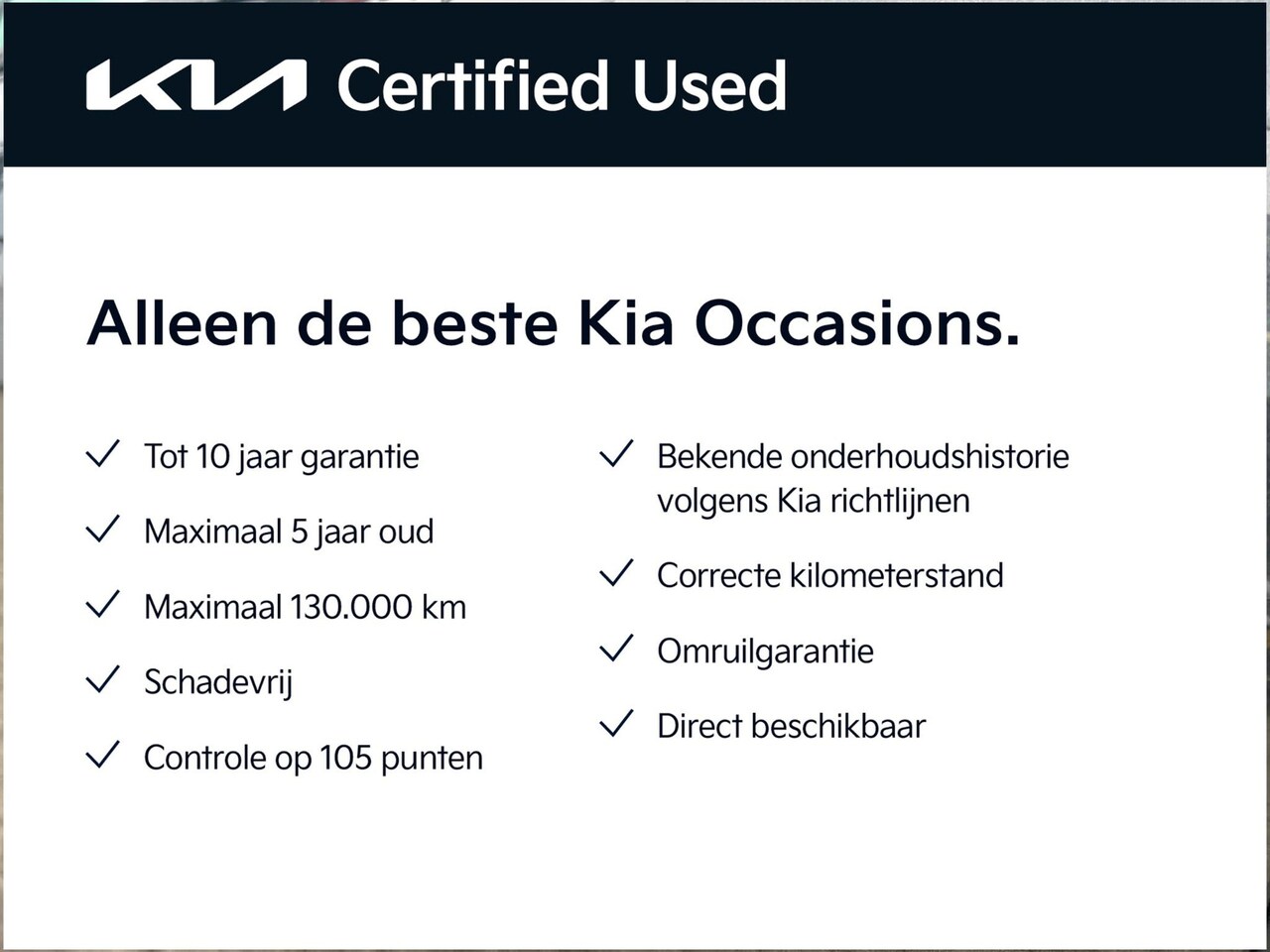 KIA Certified Used

Alleen de beste Kia Occasions.

✓ Tot 10 jaar garantie
✓ Maximaal 5 jaar oud
✓ Maximaal 130.000 km
✓ Schadevrij
✓ Controle op 105 punten

✓ Bekende onderhoudshistorie volgens Kia richtlijnen
✓ Correcte kilometerstand
✓ Omruilgarantie
✓ Direct beschikbaar